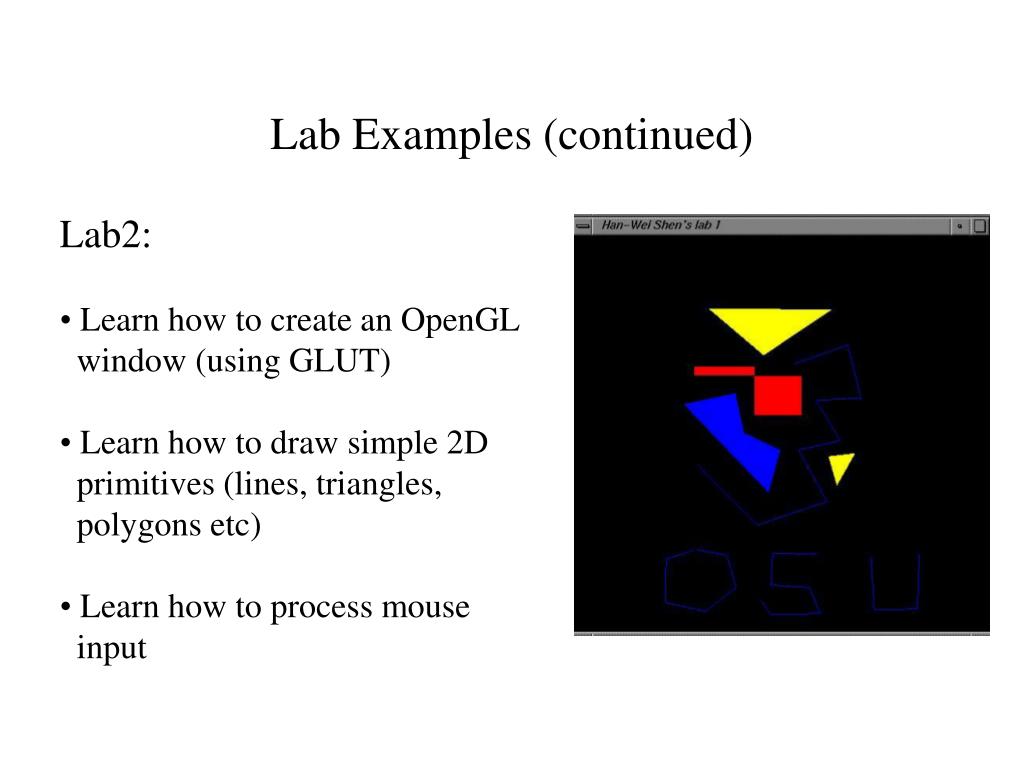 Lab Examples (continued)

Lab2:

• Learn how to create an OpenGL window (using GLUT)

• Learn how to draw simple 2D primitives (lines, triangles, polygons etc)

• Learn how to process mouse input

Han-Wei Shen's lab 1

OSU